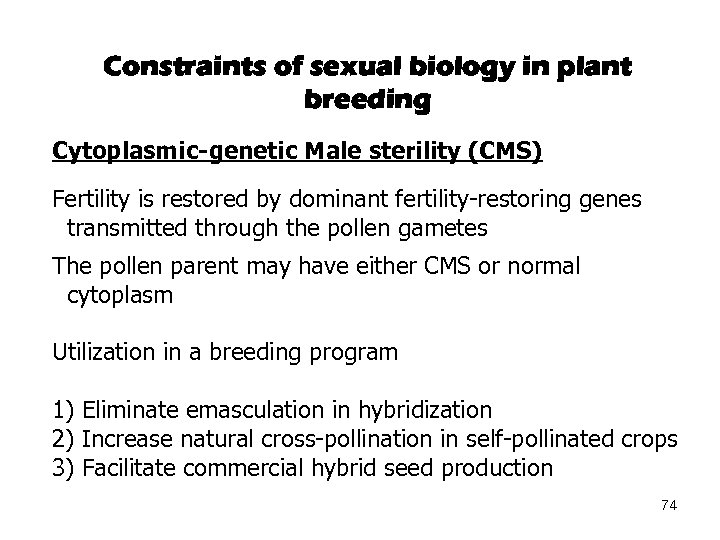 Constraints of sexual biology in plant breeding

Cytoplasmic-genetic Male sterility (CMS)

Fertility is restored by dominant fertility-restoring genes transmitted through the pollen gametes

The pollen parent may have either CMS or normal cytoplasm

Utilization in a breeding program

1) Eliminate emasculation in hybridization
2) Increase natural cross-pollination in self-pollinated crops
3) Facilitate commercial hybrid seed production

74